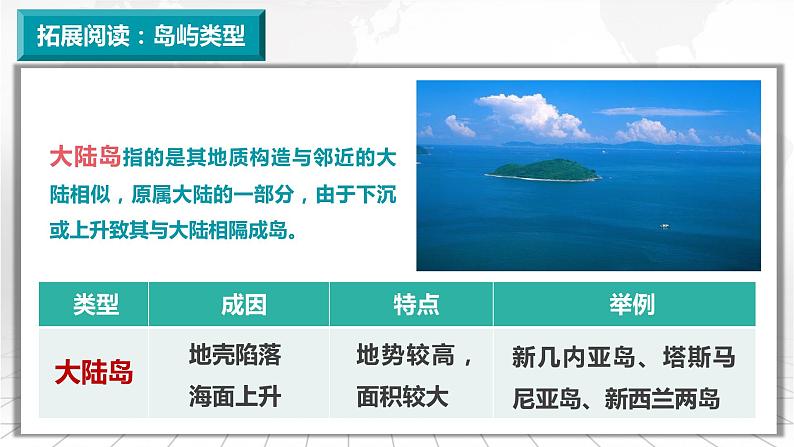 拓展阅读：岛屿类型

大陆岛指的是其地质构造与邻近的大陆相似，原属大陆的一部分，由于下沉或上升致其与大陆相隔成岛。

| 类型 | 成因 | 特点 | 举例 |
|---|---|---|---|
| 大陆岛 | 地壳陷落 海面上升 | 地势较高，面积较大 | 新几内亚岛、塔斯马尼亚岛、新西兰两岛 |